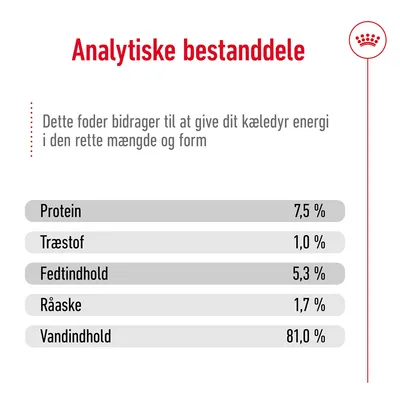 Analytiske bestanddele

Dette foder bidrager til at give dit kæledyr energi i den rette mængde og form

| Protein | 7,5 % |
|---|---|
| Træstof | 1,0 % |
| Fedtindhold | 5,3 % |
| Råaske | 1,7 % |
| Vandindhold | 81,0 % |